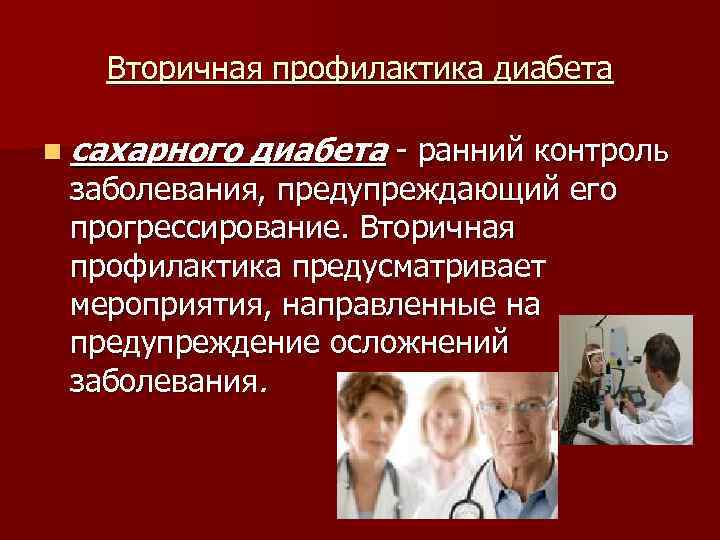 Вторичная профилактика диабета

сахарного диабета - ранний контроль заболевания, предупреждающий его прогрессирование. Вторичная профилактика предусматривает мероприятия, направленные на предупреждение осложнений заболевания.